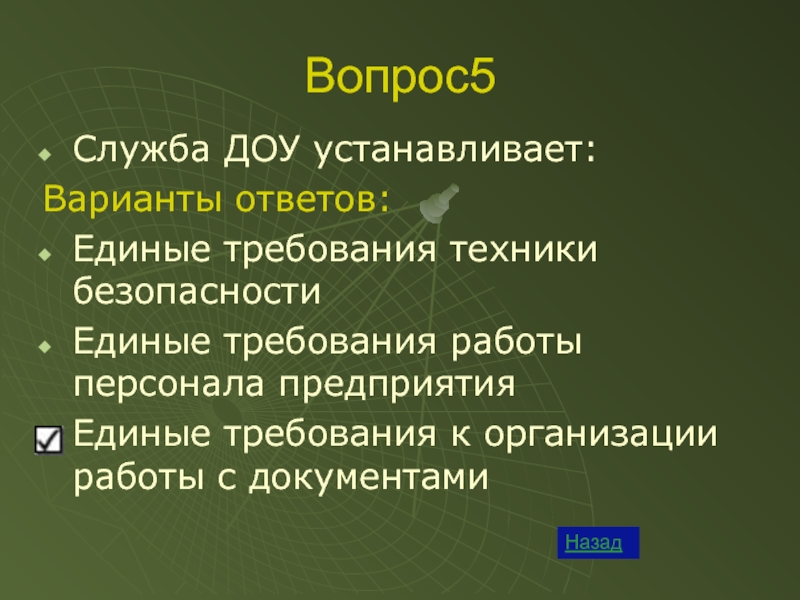 Вопрос5

Служба ДОУ устанавливает:

Варианты ответов:

Единые требования техники безопасности

Единые требования работы персонала предприятия

Единые требования к организации работы с документами

Назад